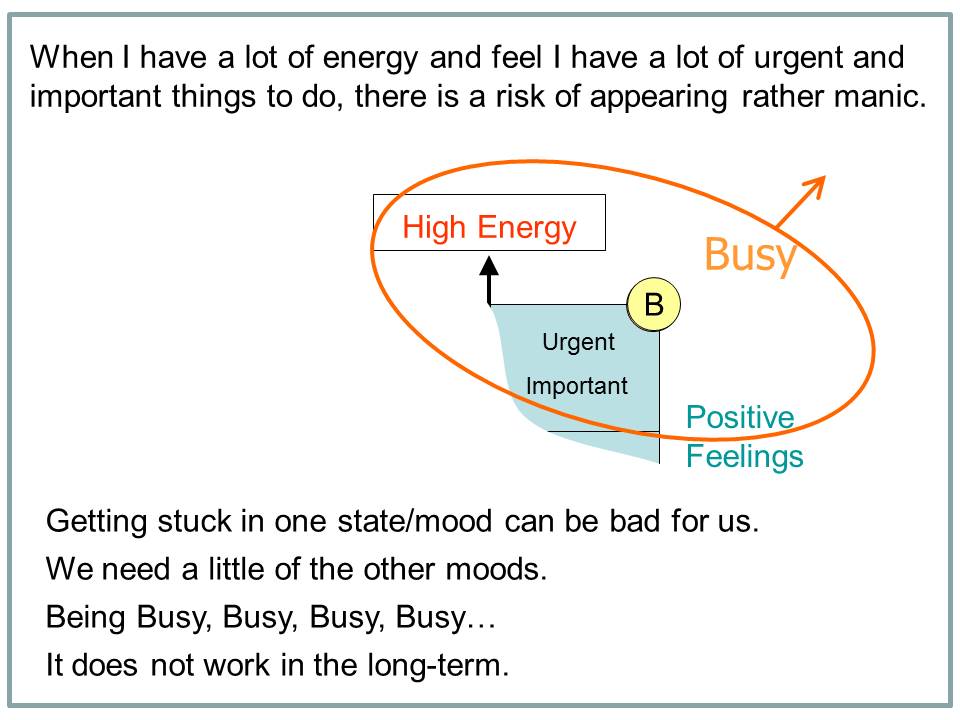 When I have a lot of energy and feel I have a lot of urgent and important things to do, there is a risk of appearing rather manic.

High Energy

Busy

B

Urgent

Important

Positive Feelings

Getting stuck in one state/mood can be bad for us.

We need a little of the other moods.

Being Busy, Busy, Busy, Busy…

It does not work in the long-term.